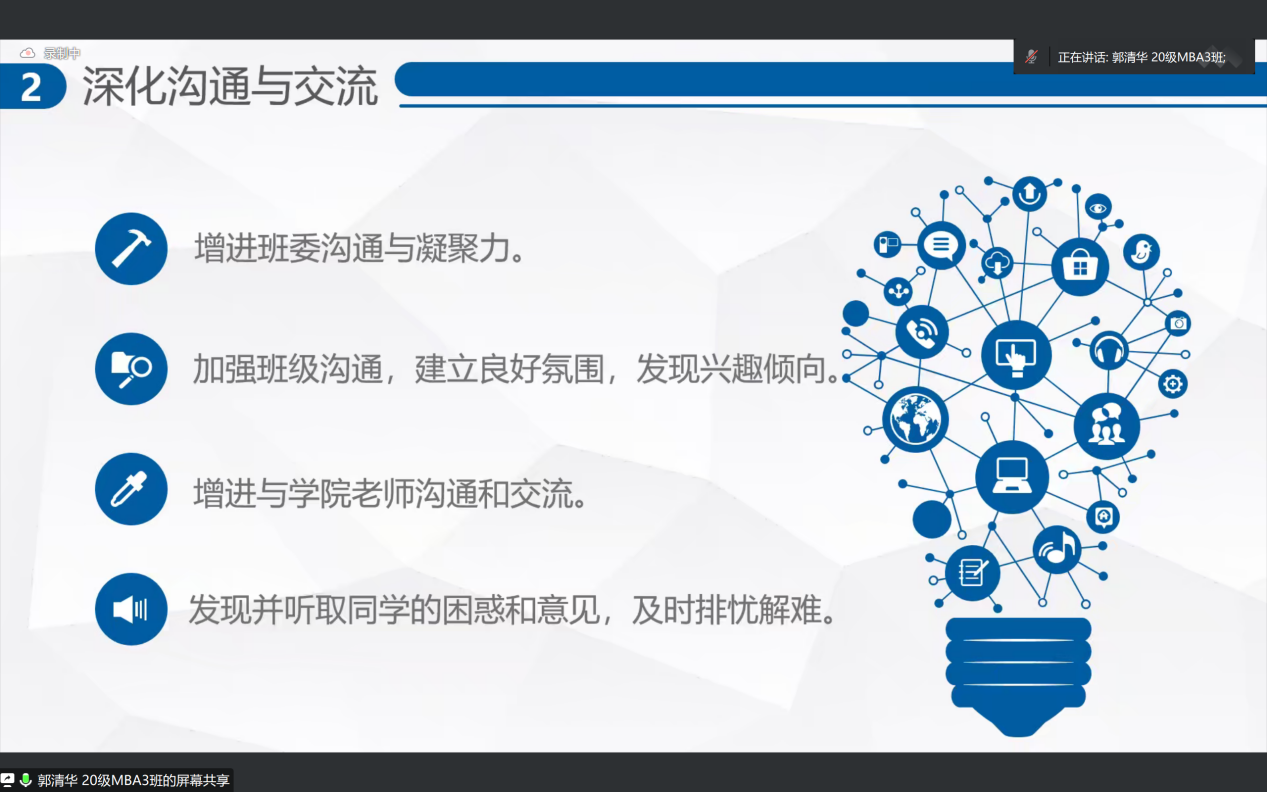 录制中

正在讲话: 郭清华 20级MBA3班;

2 深化沟通与交流

增进班委沟通与凝聚力。

加强班级沟通，建立良好氛围，发现兴趣倾向。

增进与学院老师沟通和交流。

发现并听取同学的困惑和意见，及时排忧解难。

郭清华 20级MBA3班的屏幕共享